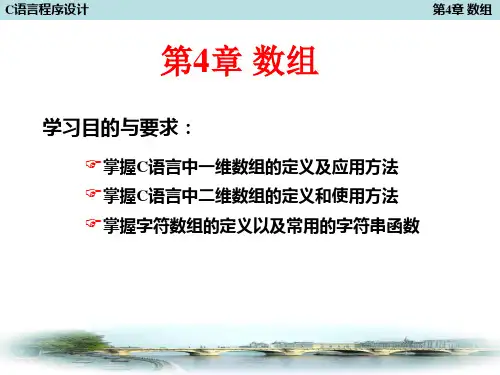 C语言程序设计

第4章 数组

第4章 数组

学习目的与要求：

☞掌握C语言中一维数组的定义及应用方法

☞掌握C语言中二维数组的定义和使用方法

☞掌握字符数组的定义以及常用的字符串函数